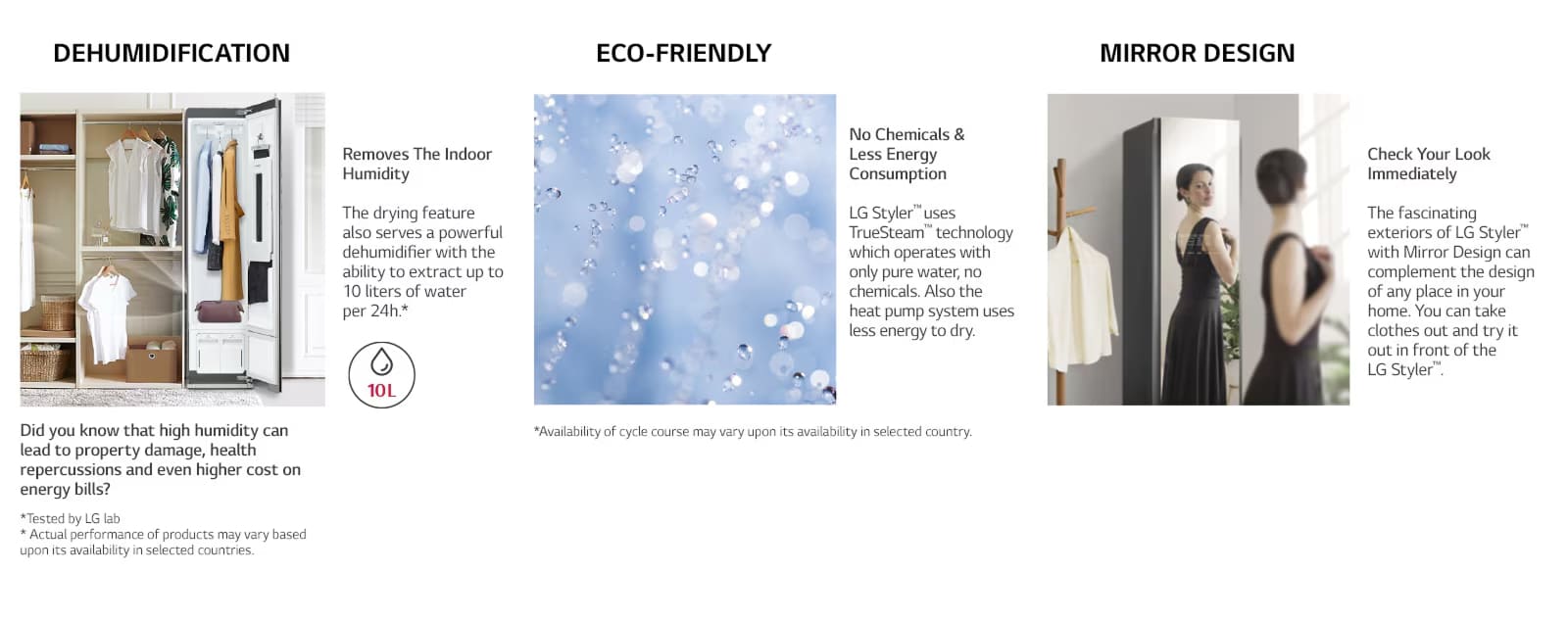 DEHUMIDIFICATION

Removes The Indoor Humidity

The drying feature also serves a powerful dehumidifier with the ability to extract up to 10 liters of water per 24h.*

10L

Did you know that high humidity can lead to property damage, health repercussions and even higher cost on energy bills?

*Tested by LG lab
* Actual performance of products may vary based upon its availability in selected countries.

ECO-FRIENDLY

No Chemicals & Less Energy Consumption

LG Styler™ uses TrueSteam™ technology which operates with only pure water, no chemicals. Also the heat pump system uses less energy to dry.

*Availability of cycle course may vary upon its availability in selected country.

MIRROR DESIGN

Check Your Look Immediately

The fascinating exteriors of LG Styler™ with Mirror Design can complement the design of any place in your home. You can take clothes out and try it out in front of the LG Styler™.